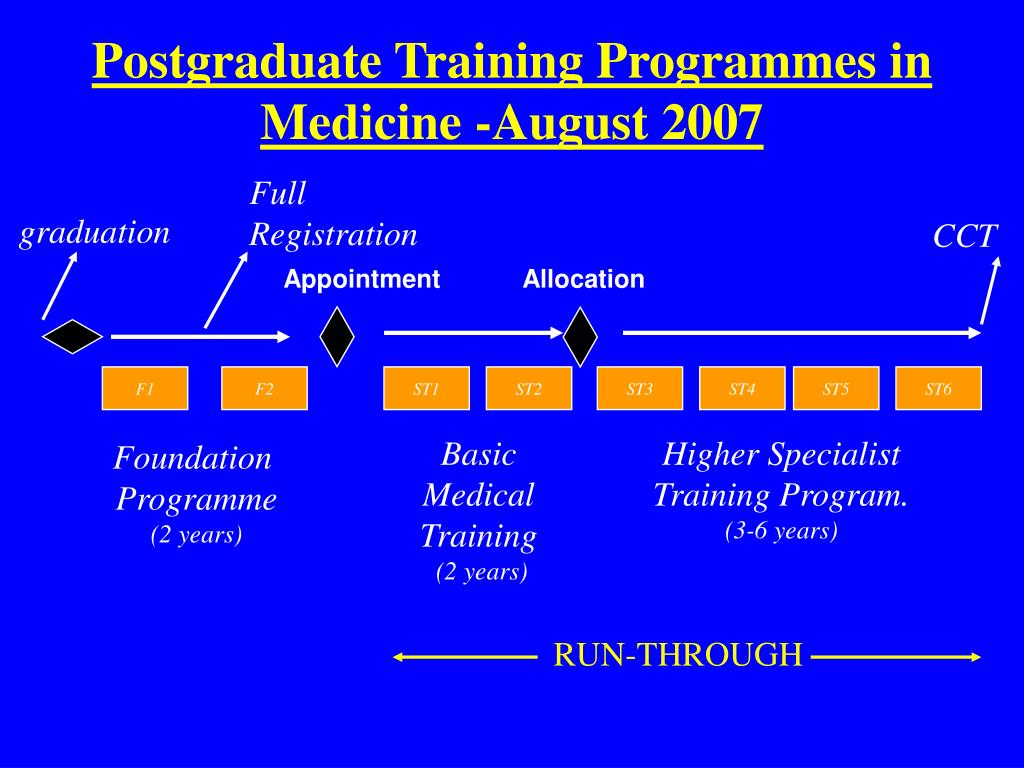 Postgraduate Training Programmes in Medicine -August 2007

graduation

Full Registration

CCT

Appointment

Allocation

F1

F2

ST1

ST2

ST3

ST4

ST5

ST6

Foundation Programme
(2 years)

Basic Medical Training
(2 years)

Higher Specialist Training Program.
(3-6 years)

RUN-THROUGH